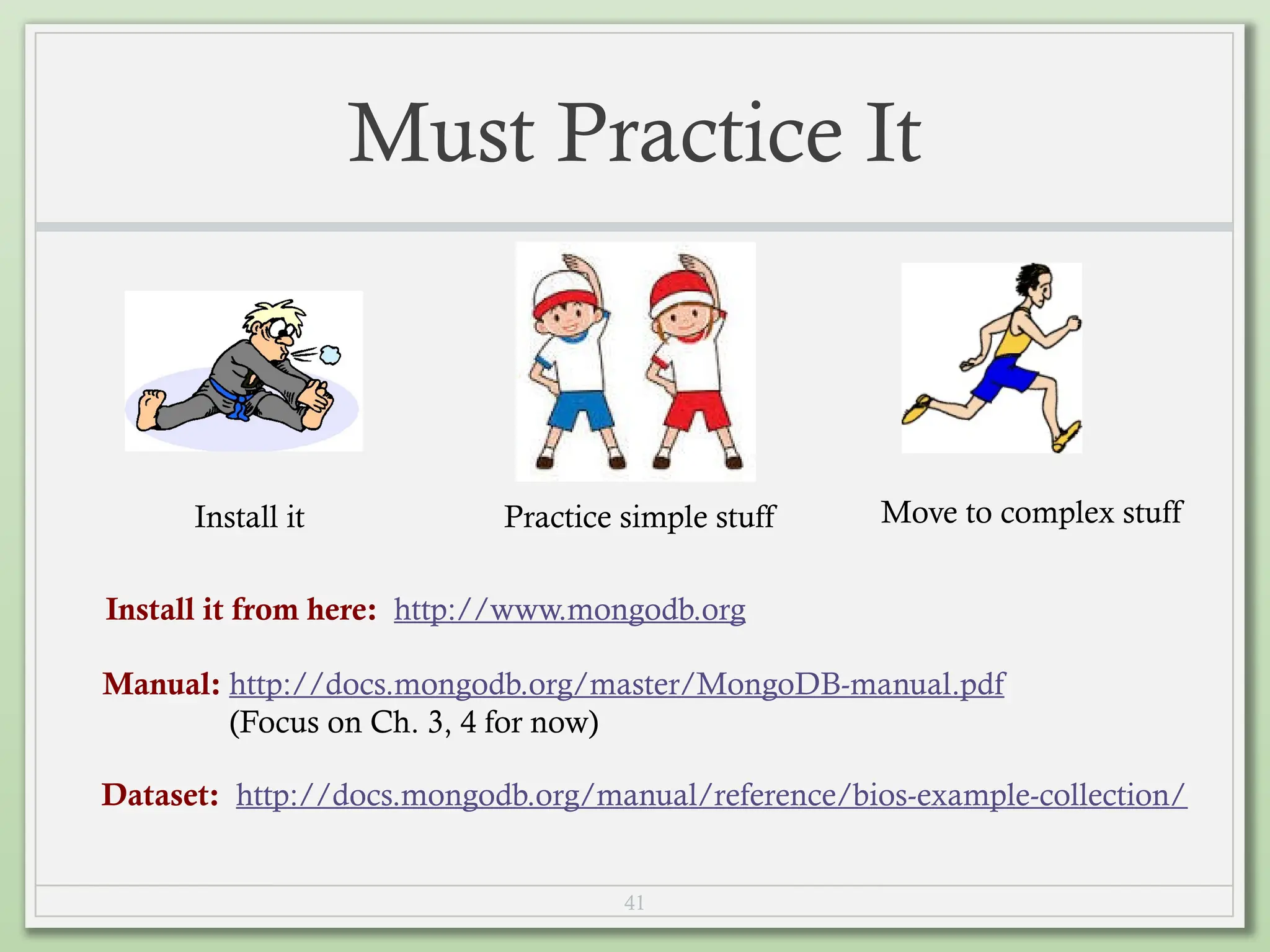 Must Practice It

Install it

Practice simple stuff

Move to complex stuff

Install it from here: http://www.mongodb.org

Manual: http://docs.mongodb.org/master/MongoDB-manual.pdf
(Focus on Ch. 3, 4 for now)

Dataset: http://docs.mongodb.org/manual/reference/bios-example-collection/

41